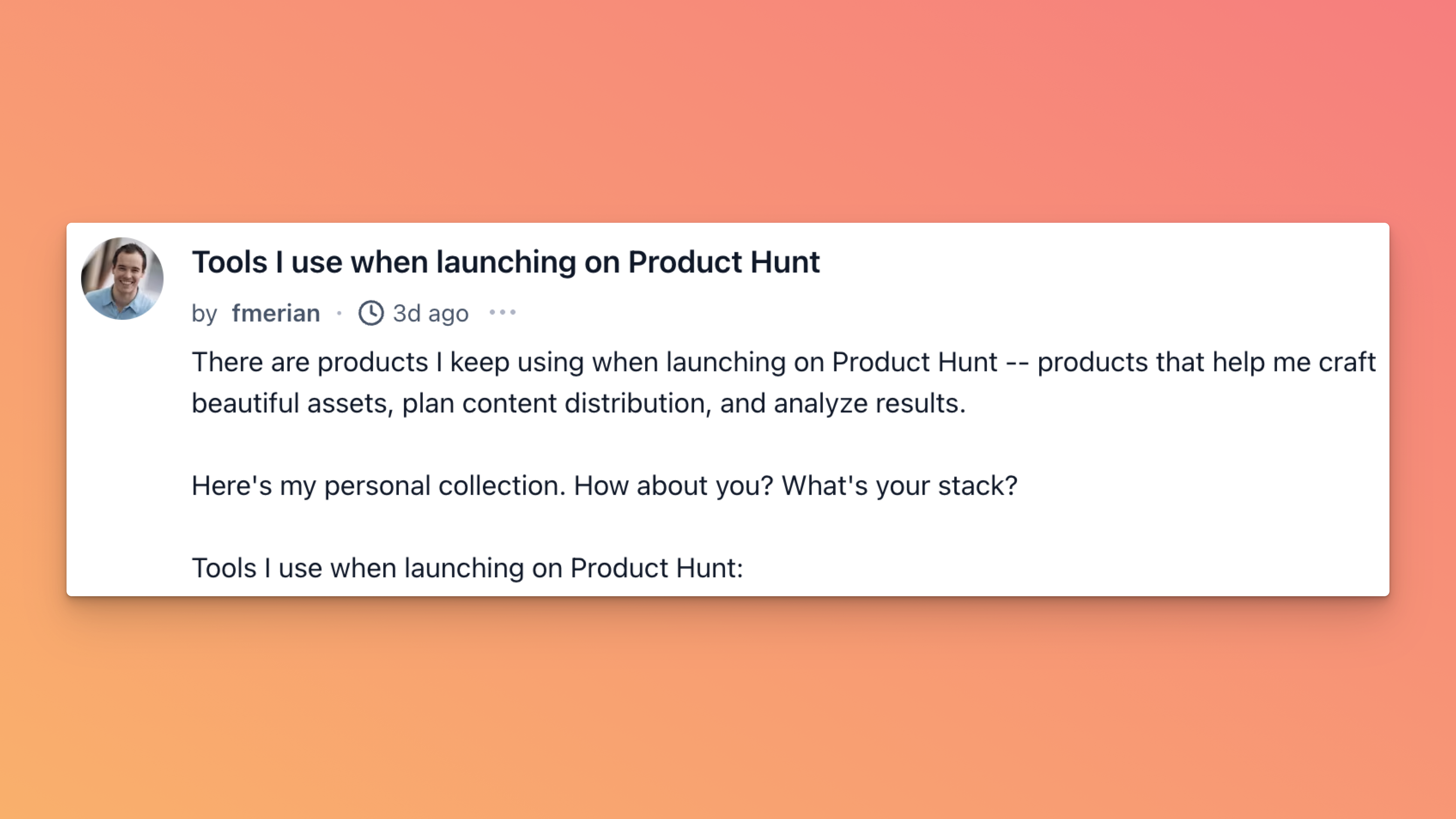 Tools I use when launching on Product Hunt

by fmerian · 3d ago ···

There are products I keep using when launching on Product Hunt -- products that help me craft beautiful assets, plan content distribution, and analyze results.

Here's my personal collection. How about you? What's your stack?

Tools I use when launching on Product Hunt: